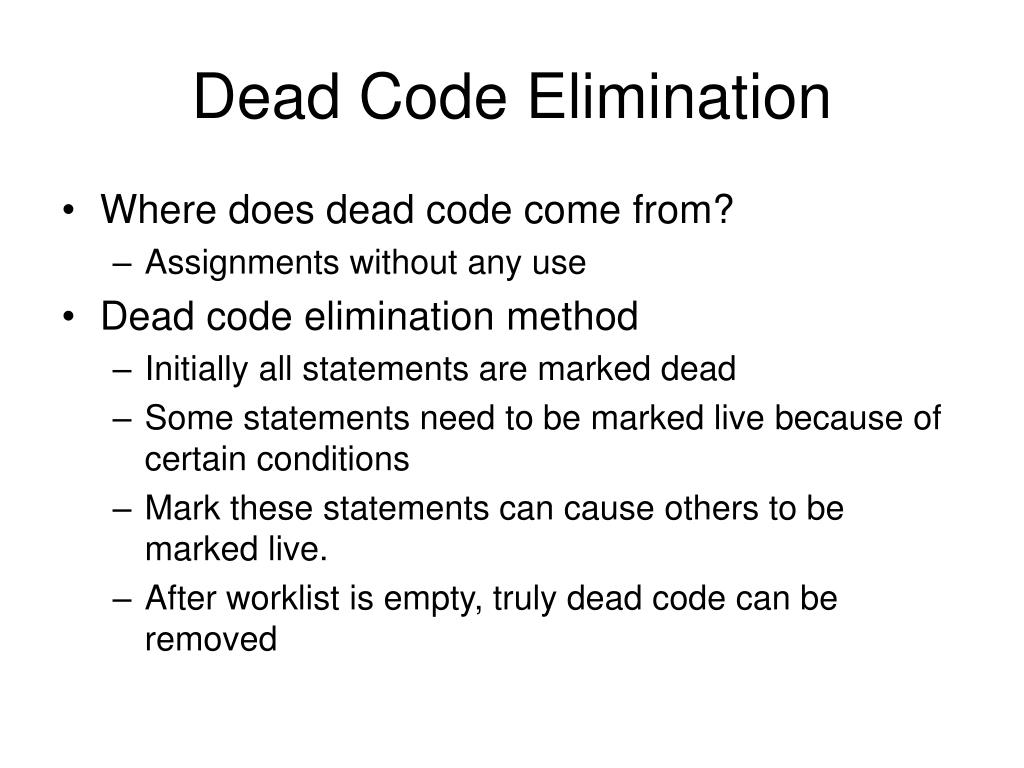 Dead Code Elimination

• Where does dead code come from?
  – Assignments without any use
• Dead code elimination method
  – Initially all statements are marked dead
  – Some statements need to be marked live because of certain conditions
  – Mark these statements can cause others to be marked live.
  – After worklist is empty, truly dead code can be removed